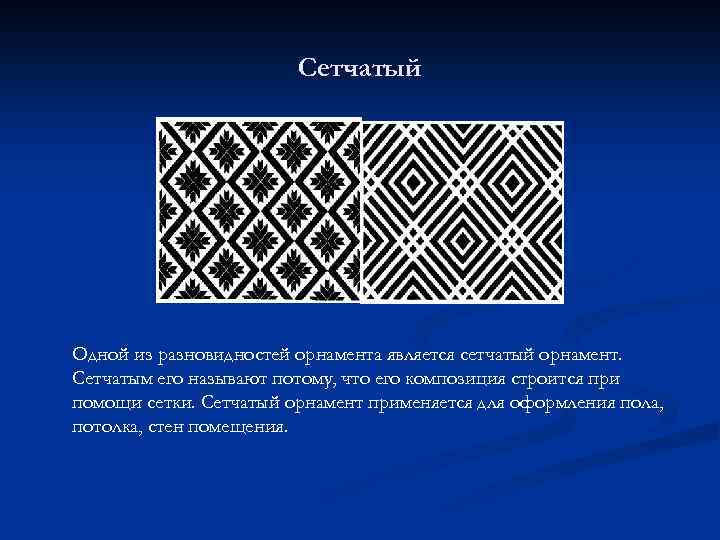 Сетчатый

Одной из разновидностей орнамента является сетчатый орнамент. Сетчатым его называют потому, что его композиция строится при помощи сетки. Сетчатый орнамент применяется для оформления пола, потолка, стен помещения.